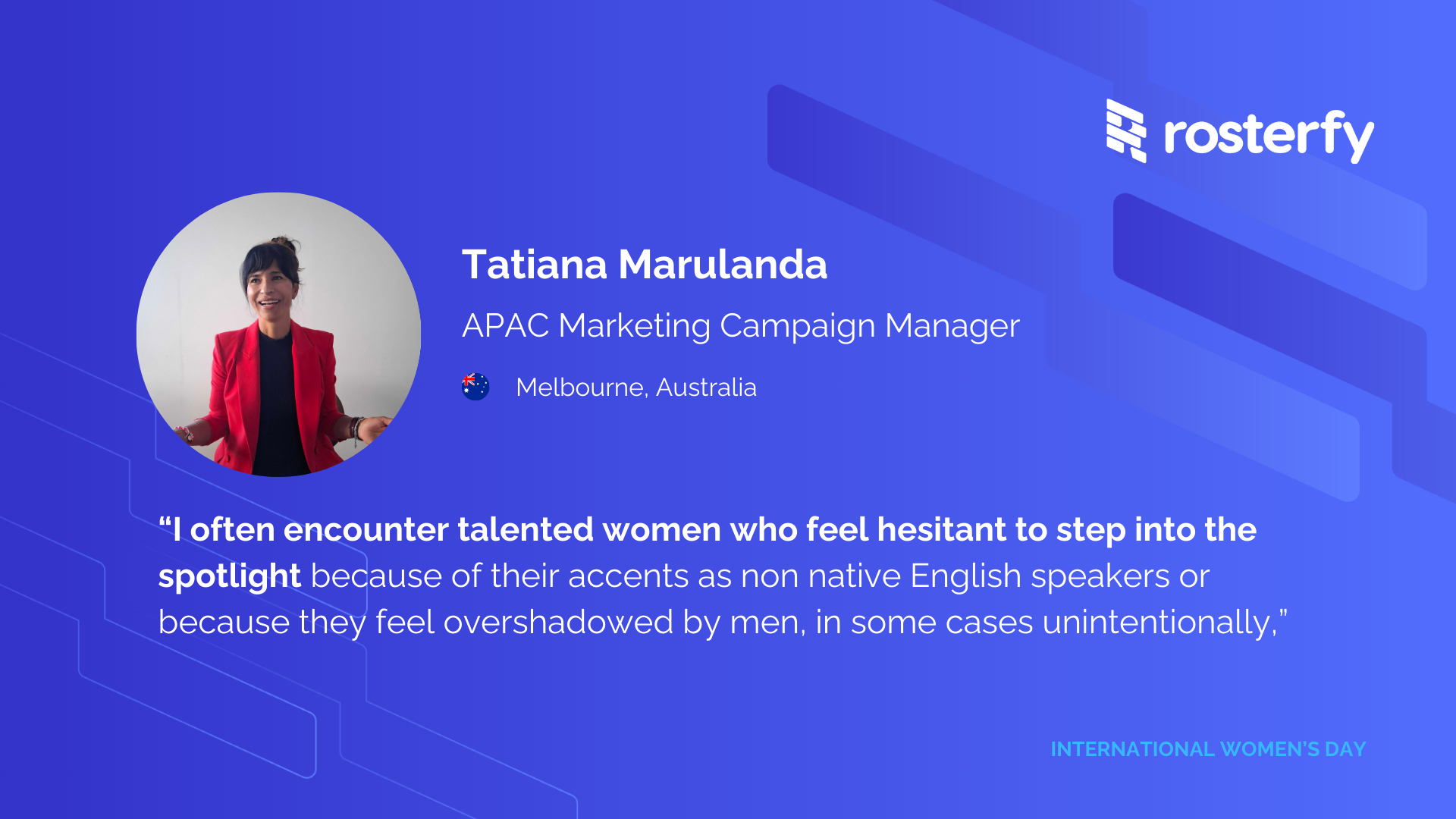 rosterfy

Tatiana Marulanda

APAC Marketing Campaign Manager

Melbourne, Australia

“I often encounter talented women who feel hesitant to step into the spotlight because of their accents as non native English speakers or because they feel overshadowed by men, in some cases unintentionally,”

INTERNATIONAL WOMEN'S DAY